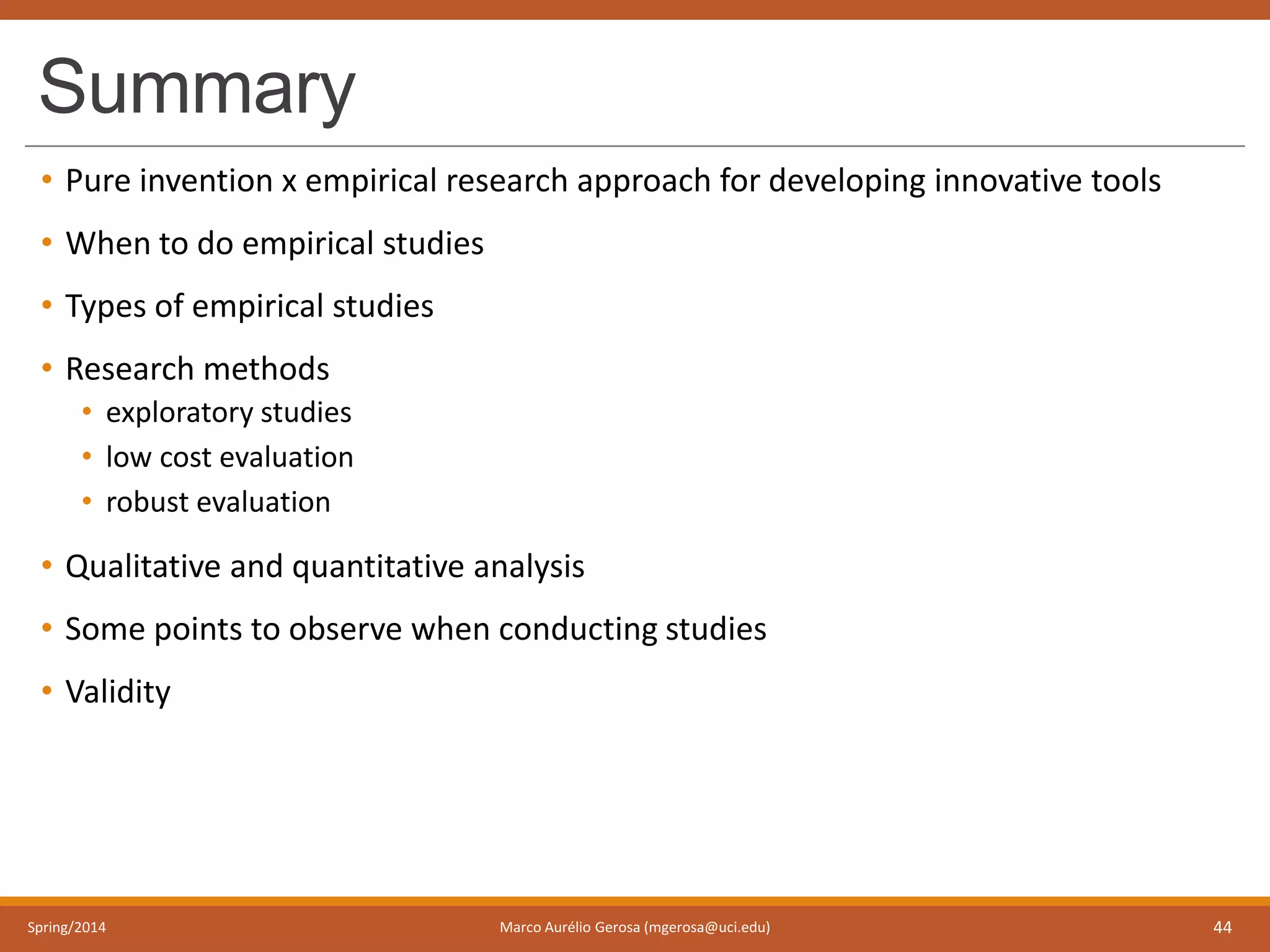 Summary

• Pure invention x empirical research approach for developing innovative tools

• When to do empirical studies

• Types of empirical studies

• Research methods
  • exploratory studies
  • low cost evaluation
  • robust evaluation

• Qualitative and quantitative analysis

• Some points to observe when conducting studies

• Validity

Spring/2014

Marco Aurélio Gerosa (mgerosa@uci.edu)

44